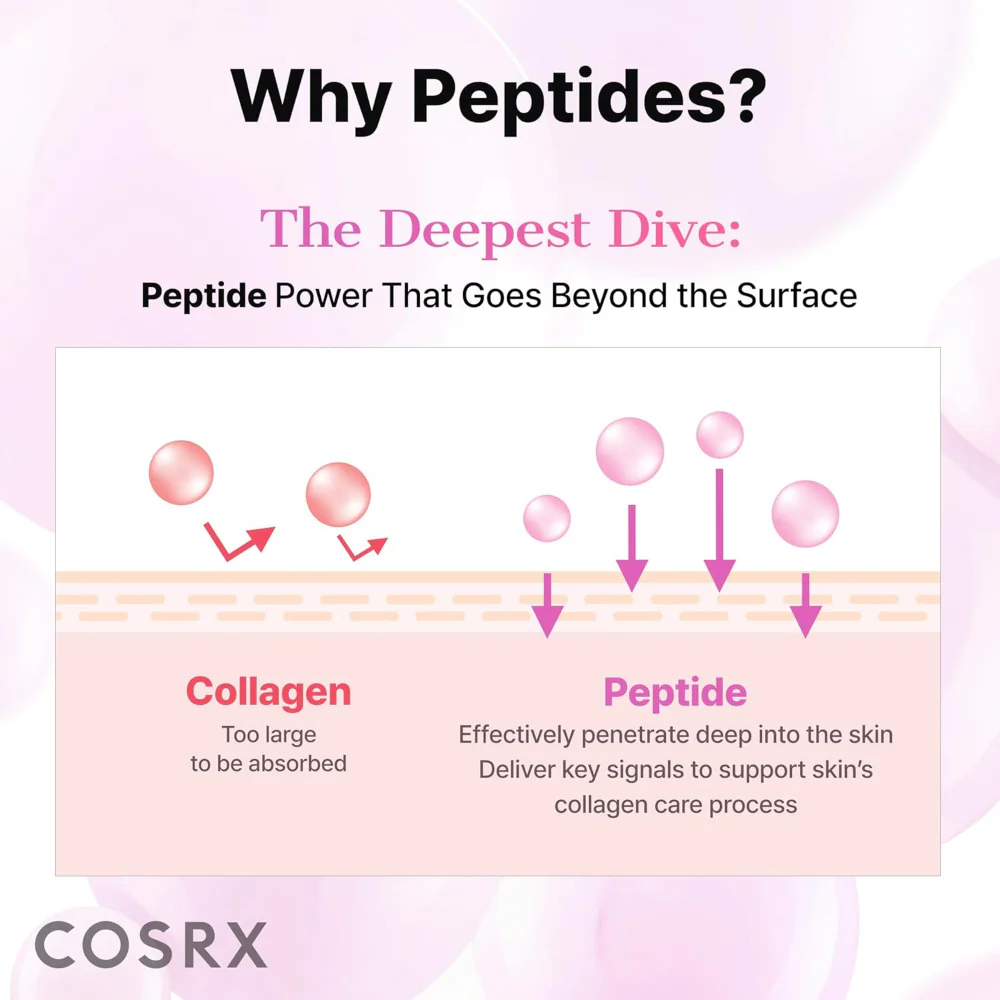 Why Peptides?

The Deepest Dive:

Peptide Power That Goes Beyond the Surface

Collagen
Too large to be absorbed

Peptide
Effectively penetrate deep into the skin
Deliver key signals to support skin's collagen care process

COSRX